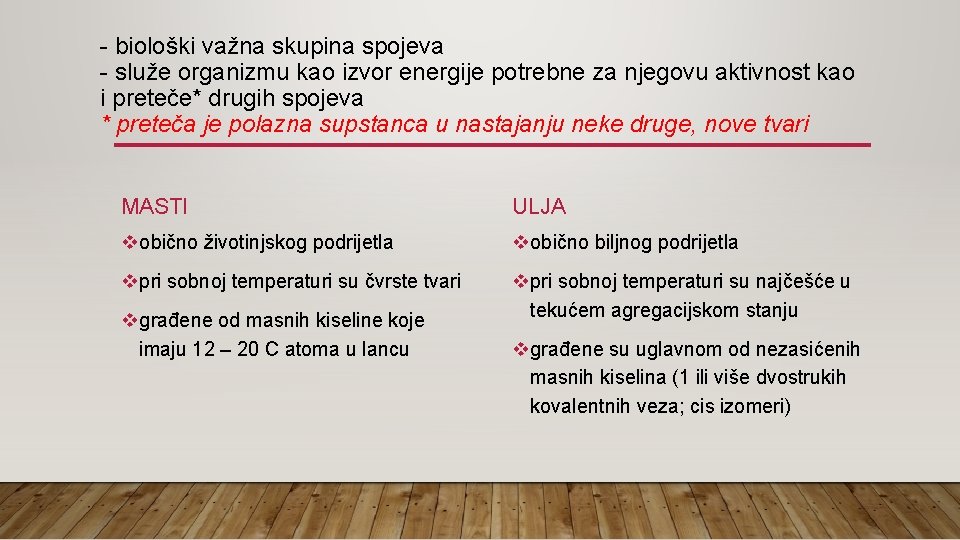 - biološki važna skupina spojeva
- služe organizmu kao izvor energije potrebne za njegovu aktivnost kao i preteče* drugih spojeva
* preteča je polazna supstanca u nastajanju neke druge, nove tvari

MASTI

❖obično životinjskog podrijetla

❖pri sobnoj temperaturi su čvrste tvari

❖građene od masnih kiseline koje imaju 12 – 20 C atoma u lancu

ULJA

❖obično biljnog podrijetla

❖pri sobnoj temperaturi su najčešće u tekućem agregacijskom stanju

❖građene su uglavnom od nezasićenih masnih kiselina (1 ili više dvostrukih kovalentnih veza; cis izomeri)